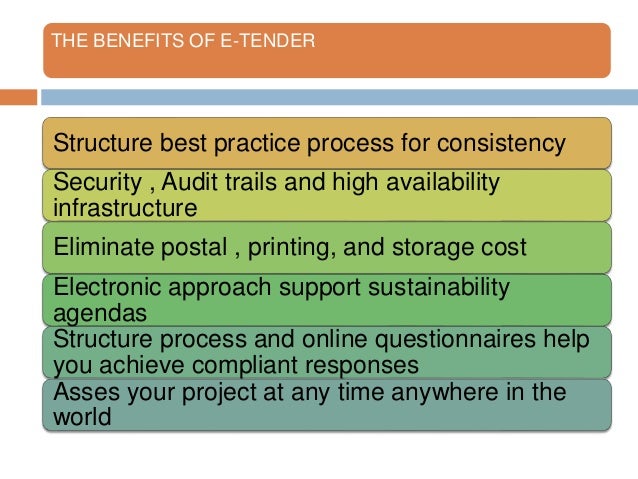 THE BENEFITS OF E-TENDER

Structure best practice process for consistency

Security , Audit trails and high availability infrastructure

Eliminate postal , printing, and storage cost

Electronic approach support sustainability agendas

Structure process and online questionnaires help you achieve compliant responses

Asses your project at any time anywhere in the world